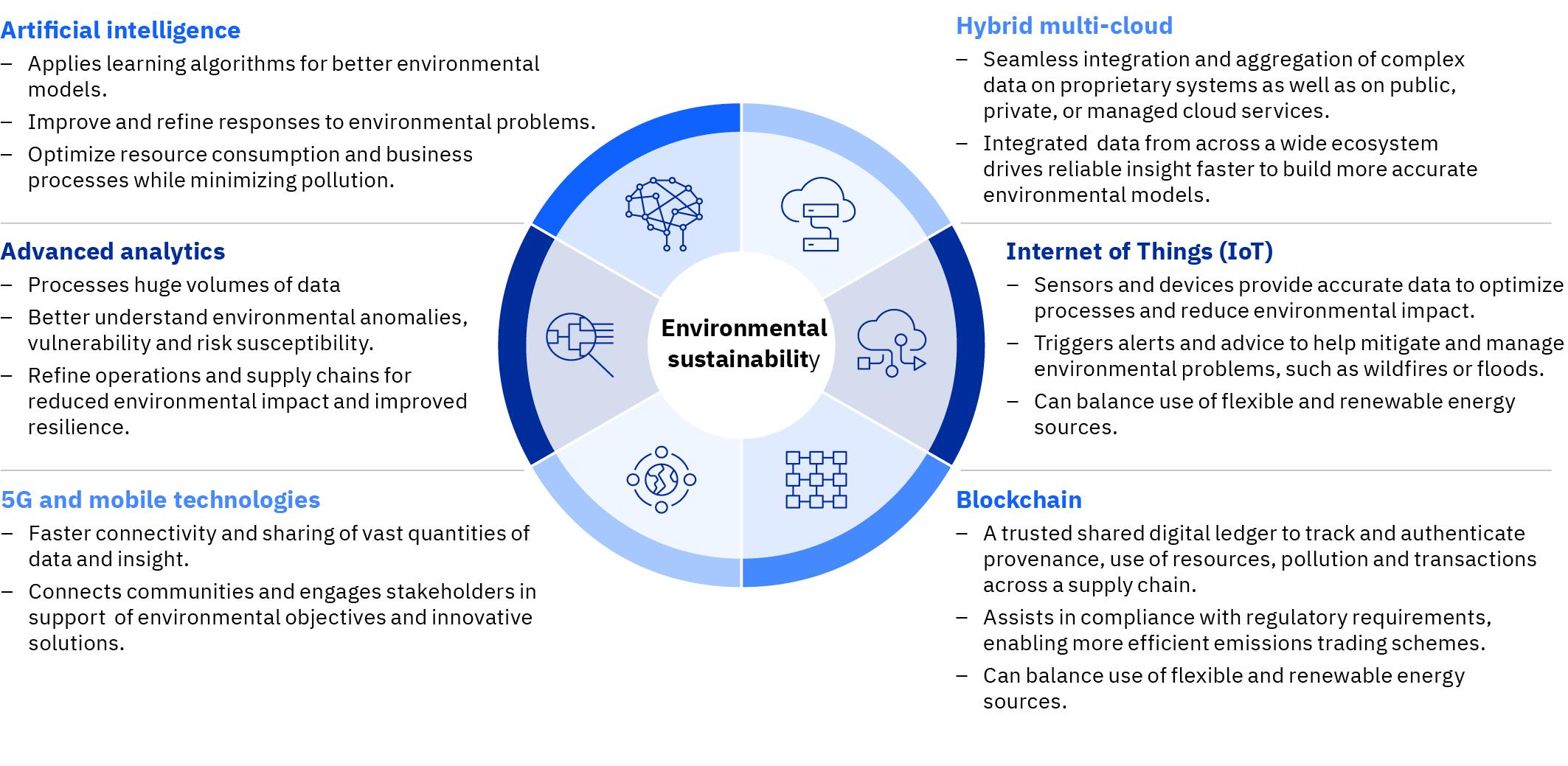 Artificial intelligence
– Applies learning algorithms for better environmental models.
– Improve and refine responses to environmental problems.
– Optimize resource consumption and business processes while minimizing pollution.

Advanced analytics
– Processes huge volumes of data
– Better understand environmental anomalies, vulnerability and risk susceptibility.
– Refine operations and supply chains for reduced environmental impact and improved resilience.

5G and mobile technologies
– Faster connectivity and sharing of vast quantities of data and insight.
– Connects communities and engages stakeholders in support of environmental objectives and innovative solutions.

Environmental sustainability

Hybrid multi-cloud
– Seamless integration and aggregation of complex data on proprietary systems as well as on public, private, or managed cloud services.
– Integrated data from across a wide ecosystem drives reliable insight faster to build more accurate environmental models.

Internet of Things (IoT)
– Sensors and devices provide accurate data to optimize processes and reduce environmental impact.
– Triggers alerts and advice to help mitigate and manage environmental problems, such as wildfires or floods.
– Can balance use of flexible and renewable energy sources.

Blockchain
– A trusted shared digital ledger to track and authenticate provenance, use of resources, pollution and transactions across a supply chain.
– Assists in compliance with regulatory requirements, enabling more efficient emissions trading schemes.
– Can balance use of flexible and renewable energy sources.